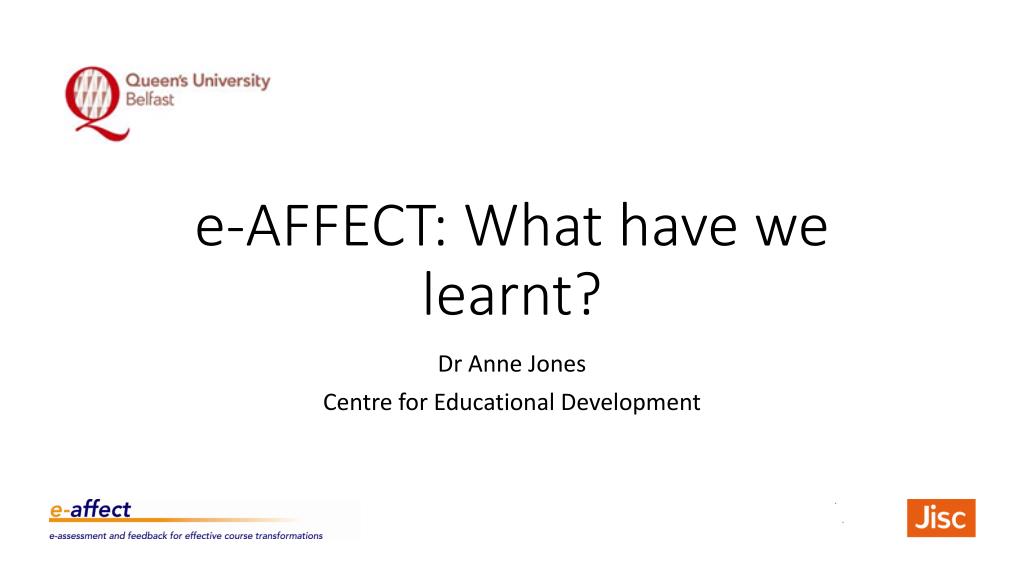 Queen's University Belfast

e-AFFECT: What have we learnt?

Dr Anne Jones

Centre for Educational Development

e-affect

e-assessment and feedback for effective course transformations

Jisc